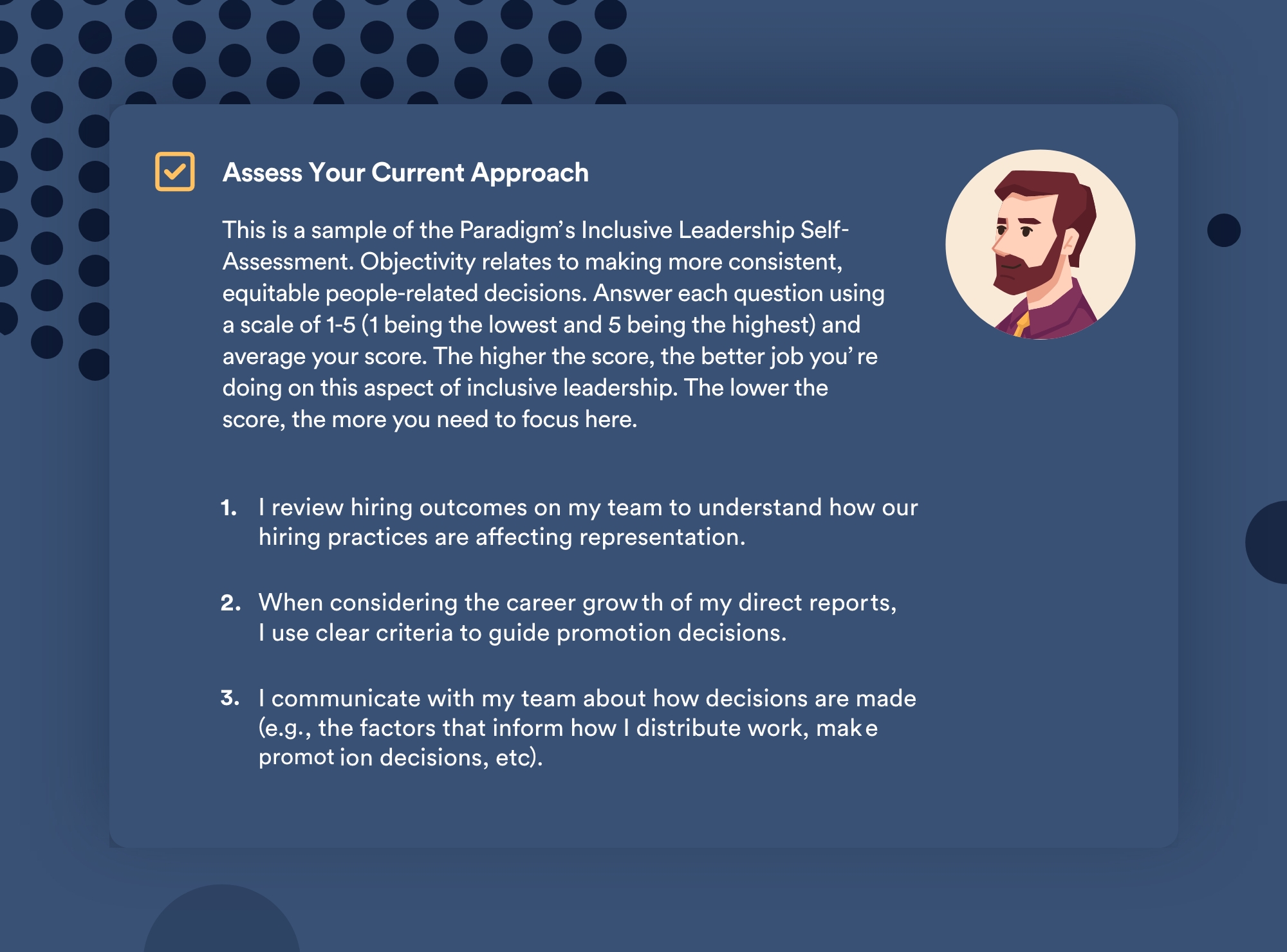 Assess Your Current Approach

This is a sample of the Paradigm's Inclusive Leadership Self-Assessment. Objectivity relates to making more consistent, equitable people-related decisions. Answer each question using a scale of 1-5 (1 being the lowest and 5 being the highest) and average your score. The higher the score, the better job you' re doing on this aspect of inclusive leadership. The lower the score, the more you need to focus here.

1. I review hiring outcomes on my team to understand how our hiring practices are affecting representation.

2. When considering the career growth of my direct reports, I use clear criteria to guide promotion decisions.

3. I communicate with my team about how decisions are made (e.g., the factors that inform how I distribute work, make promotion decisions, etc).